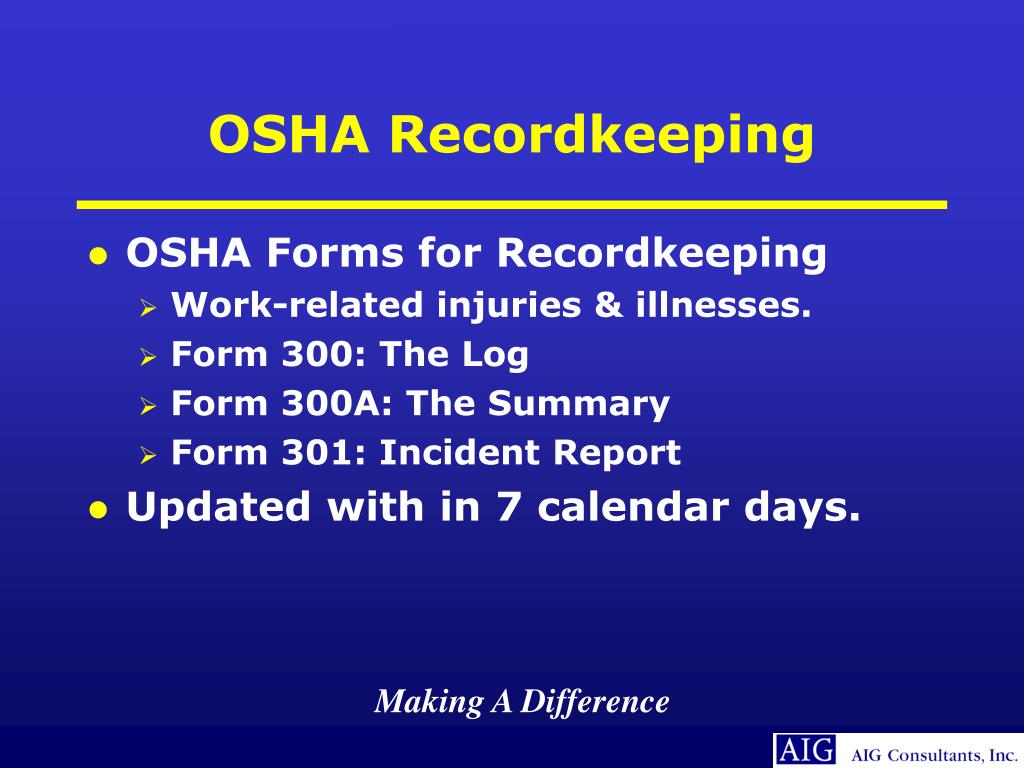 OSHA Recordkeeping

- OSHA Forms for Recordkeeping
  - Work-related injuries & illnesses.
  - Form 300: The Log
  - Form 300A: The Summary
  - Form 301: Incident Report
- Updated with in 7 calendar days.

Making A Difference

AIG AIG Consultants, Inc.